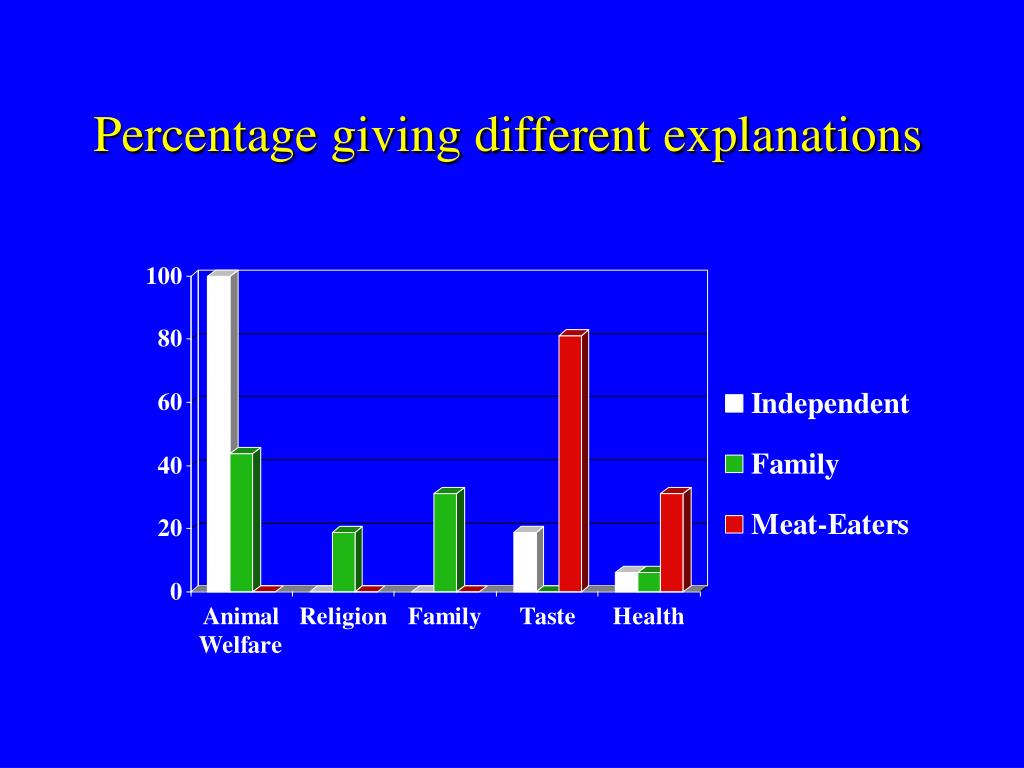 Percentage giving different explanations

100
80
60
40
20
0

Animal Welfare
Religion
Family
Taste
Health

Independent
Family
Meat-Eaters